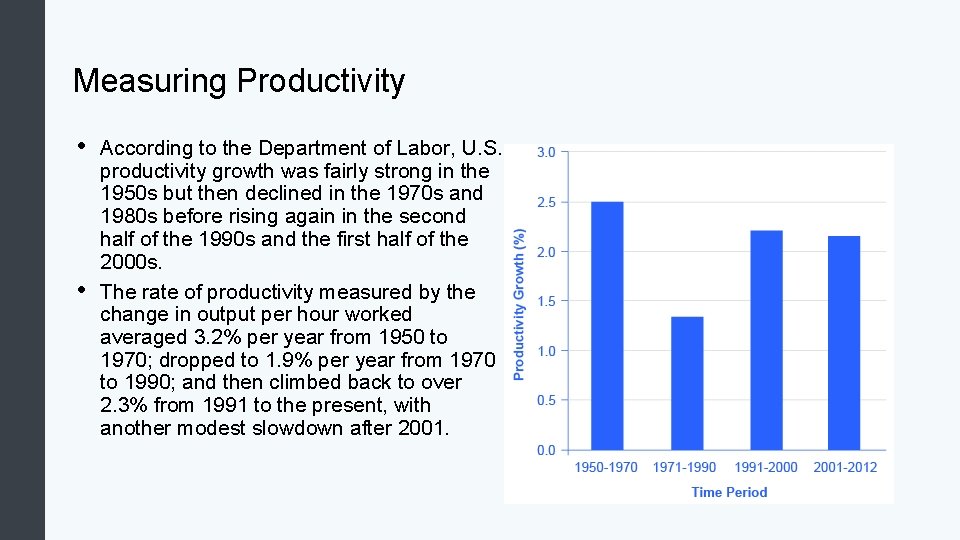 Measuring Productivity

• According to the Department of Labor, U.S. productivity growth was fairly strong in the 1950s but then declined in the 1970s and 1980s before rising again in the second half of the 1990s and the first half of the 2000s.

• The rate of productivity measured by the change in output per hour worked averaged 3.2% per year from 1950 to 1970; dropped to 1.9% per year from 1970 to 1990; and then climbed back to over 2.3% from 1991 to the present, with another modest slowdown after 2001.

Productivity Growth (%)
3.0
2.5
2.0
1.5
1.0
0.5
0.0
1950-1970
1971-1990
1991-2000
2001-2012
Time Period